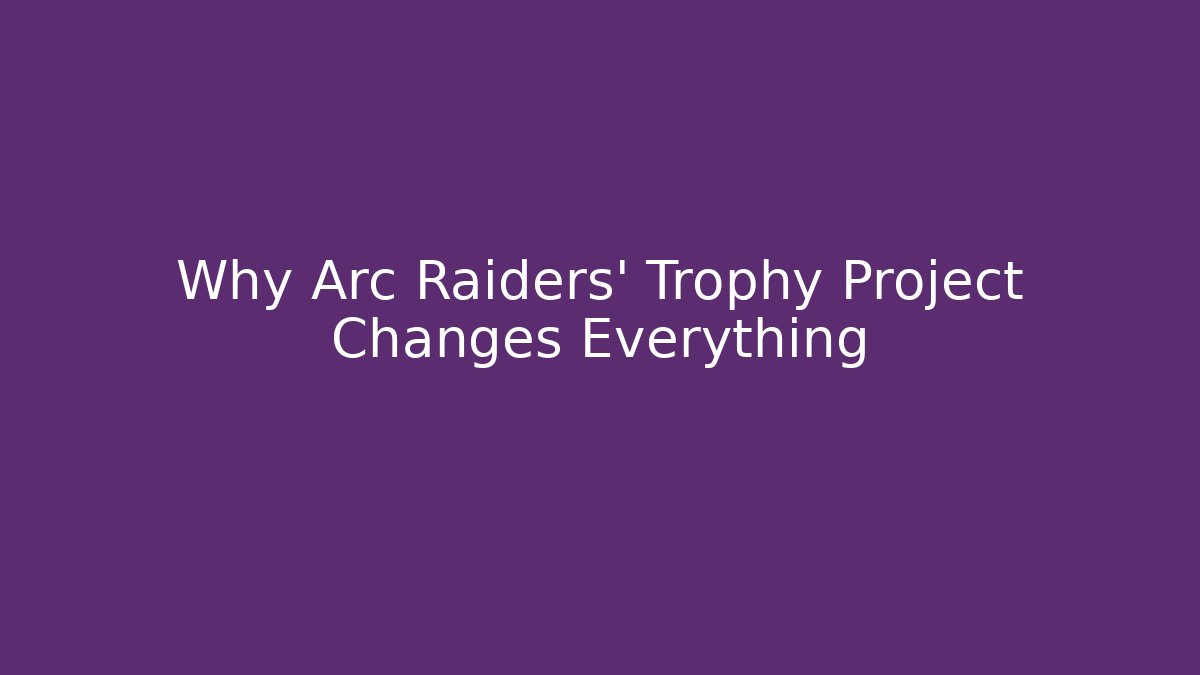 Why Arc Raiders' Trophy Project Changes Everything